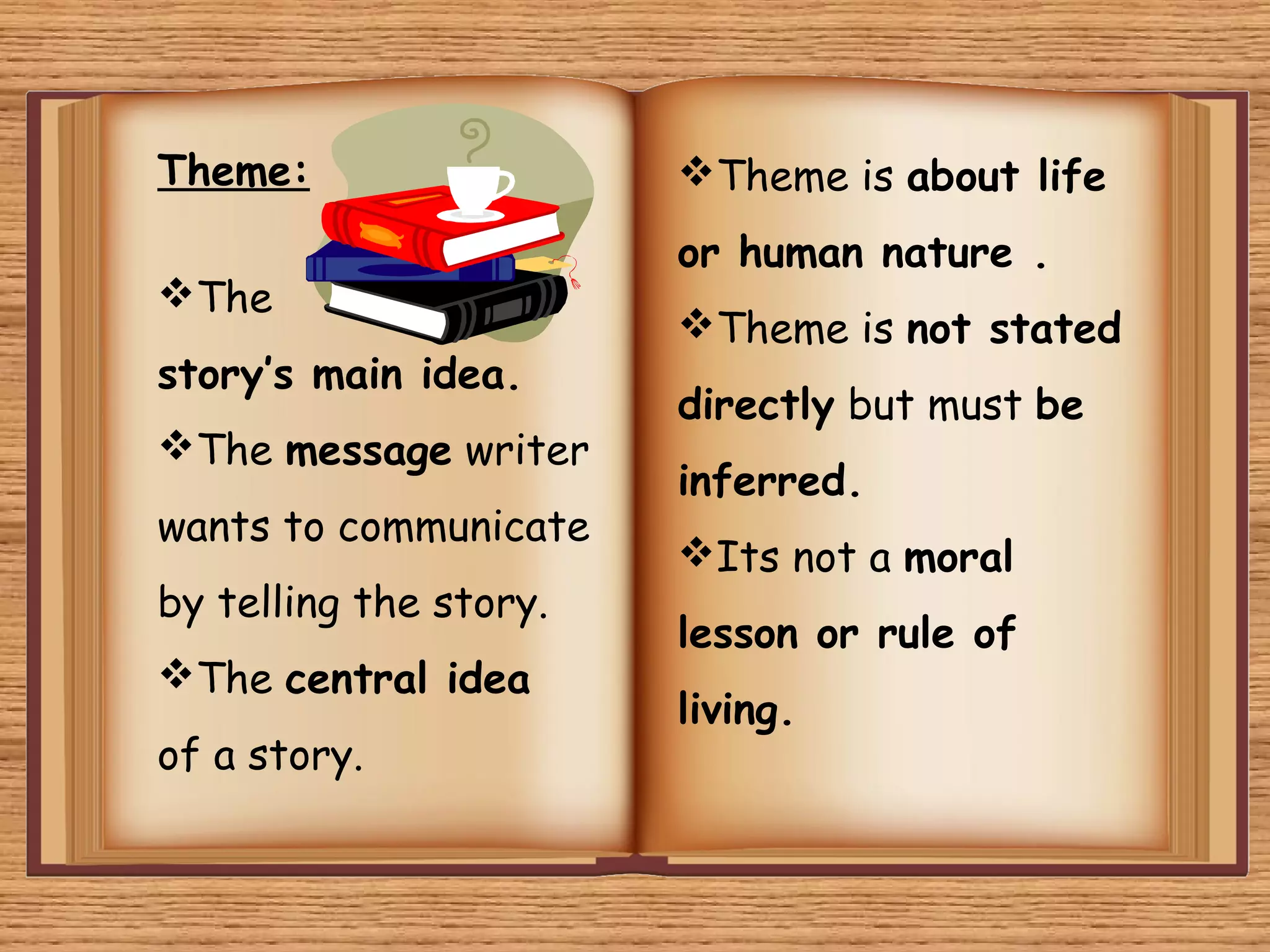 Theme:

❖The story's main idea.

❖The message writer wants to communicate by telling the story.

❖The central idea of a story.

❖Theme is about life or human nature .

❖Theme is not stated directly but must be inferred.

❖Its not a moral lesson or rule of living.